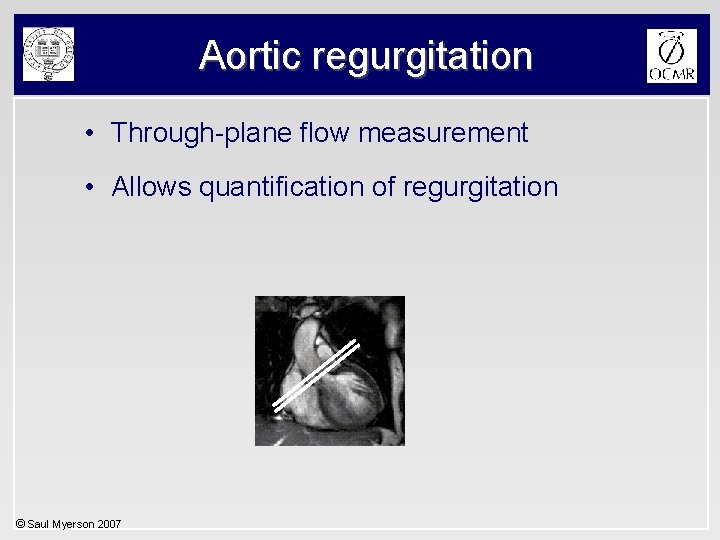 Aortic regurgitation

OCMR

• Through-plane flow measurement

• Allows quantification of regurgitation

© Saul Myerson 2007